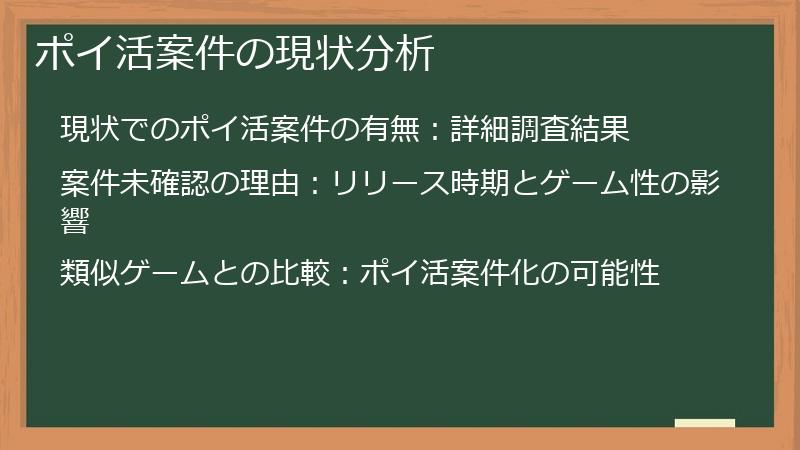 ポイ活案件の現状分析

現状でのポイ活案件の有無：詳細調査結果

案件未確認の理由：リリース時期とゲーム性の影響

類似ゲームとの比較：ポイ活案件化の可能性